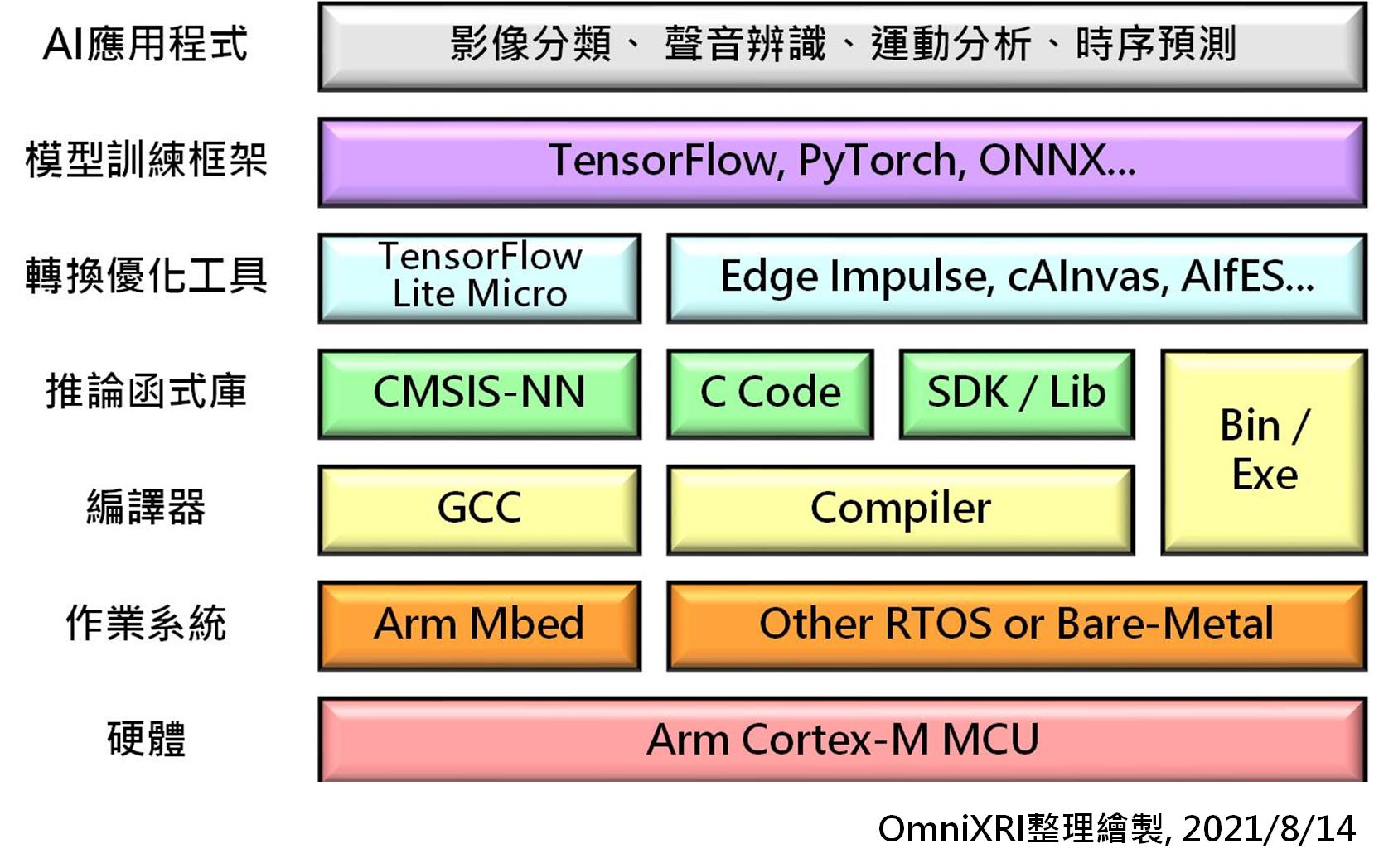 AI應用程式
影像分類、 聲音辨識、運動分析、時序預測

模型訓練框架
TensorFlow, PyTorch, ONNX...

轉換優化工具
TensorFlow Lite Micro
Edge Impulse, cAInvas, AIfES...

推論函式庫
CMSIS-NN
C Code
SDK / Lib
Bin / Exe

編譯器
GCC
Compiler

作業系統
Arm Mbed
Other RTOS or Bare-Metal

硬體
Arm Cortex-M MCU

OmniXRI整理繪製, 2021/8/14